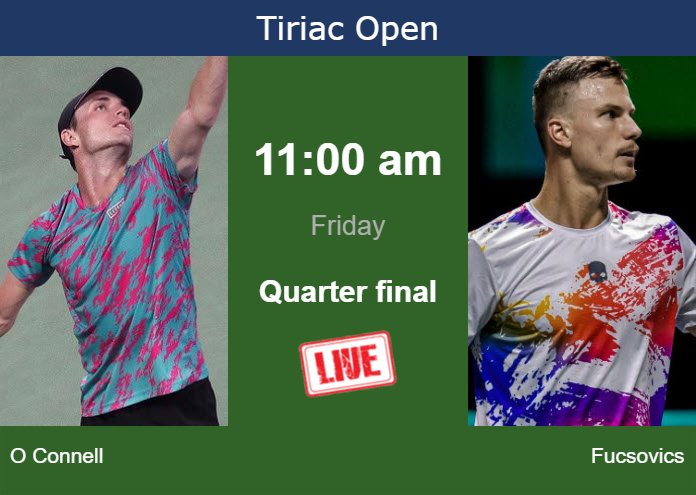 Tiriac Open

11:00 am

Friday

Quarter final

LIVE

O Connell

Fucsovics